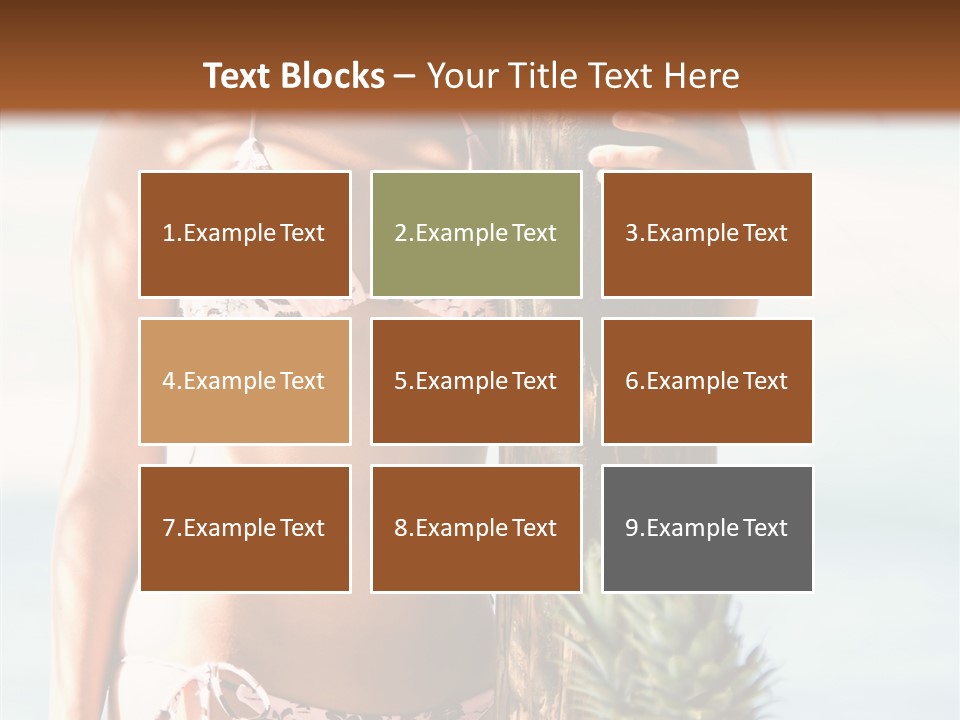 Text Blocks – Your Title Text Here

1.Example Text

2.Example Text

3.Example Text

4.Example Text

5.Example Text

6.Example Text

7.Example Text

8.Example Text

9.Example Text